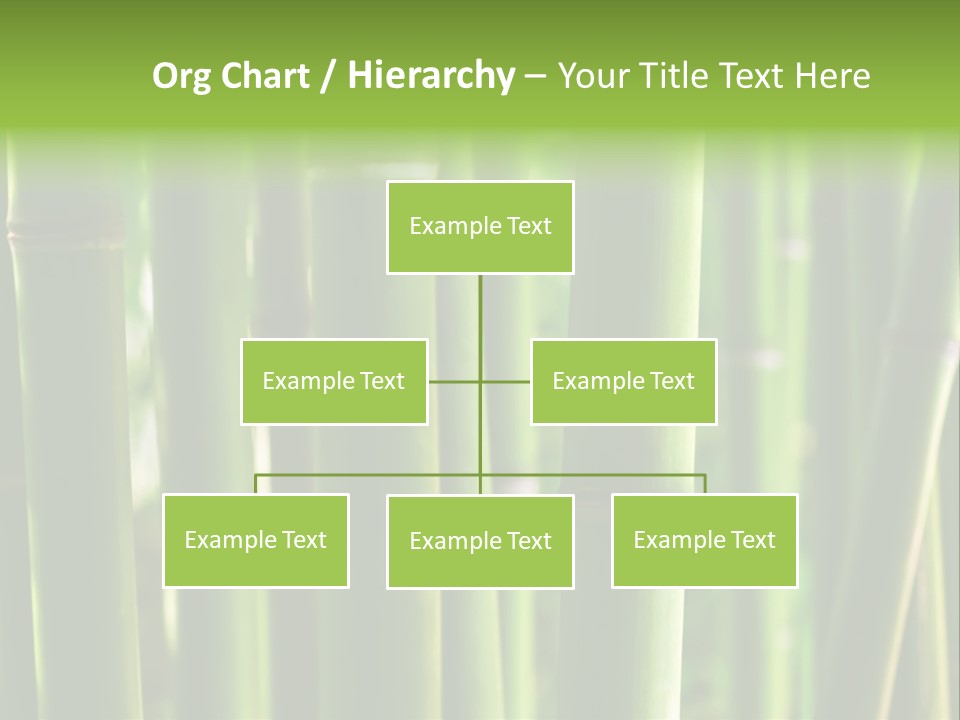 Org Chart / Hierarchy – Your Title Text Here

Example Text

Example Text

Example Text

Example Text

Example Text

Example Text